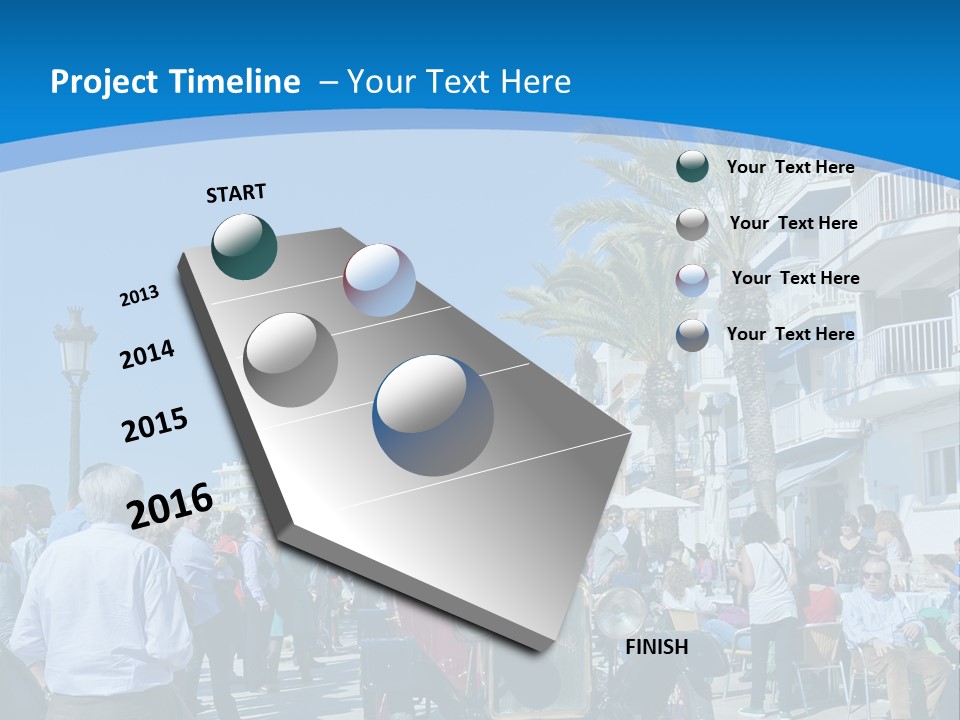 Project Timeline – Your Text Here

START

2013

2014

2015

2016

FINISH

Your Text Here

Your Text Here

Your Text Here

Your Text Here